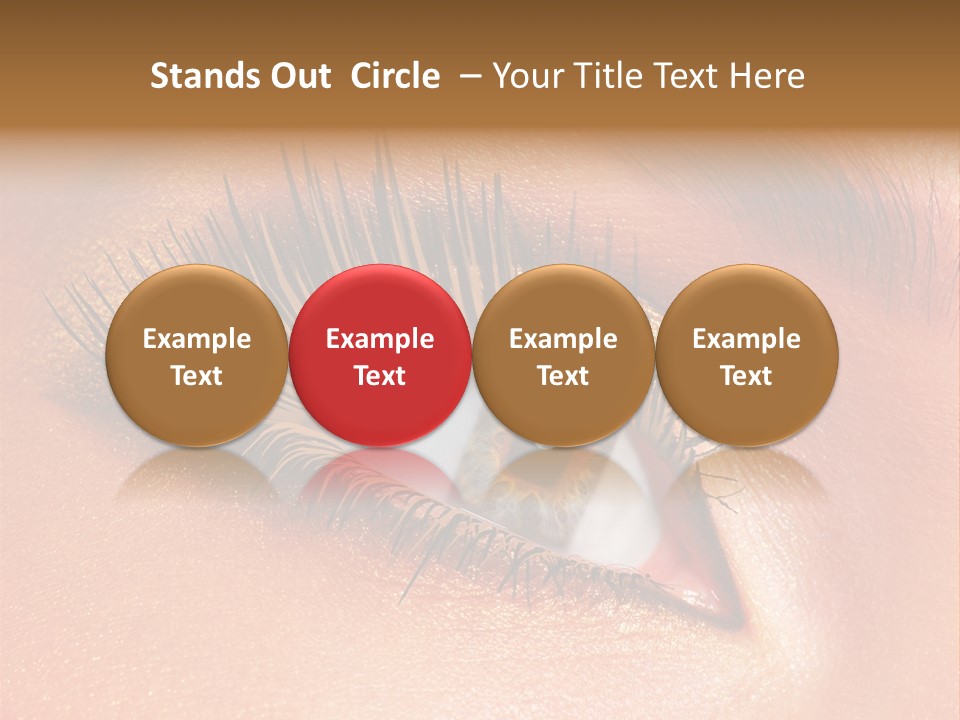 Stands Out Circle – Your Title Text Here

Example Text

Example Text

Example Text

Example Text